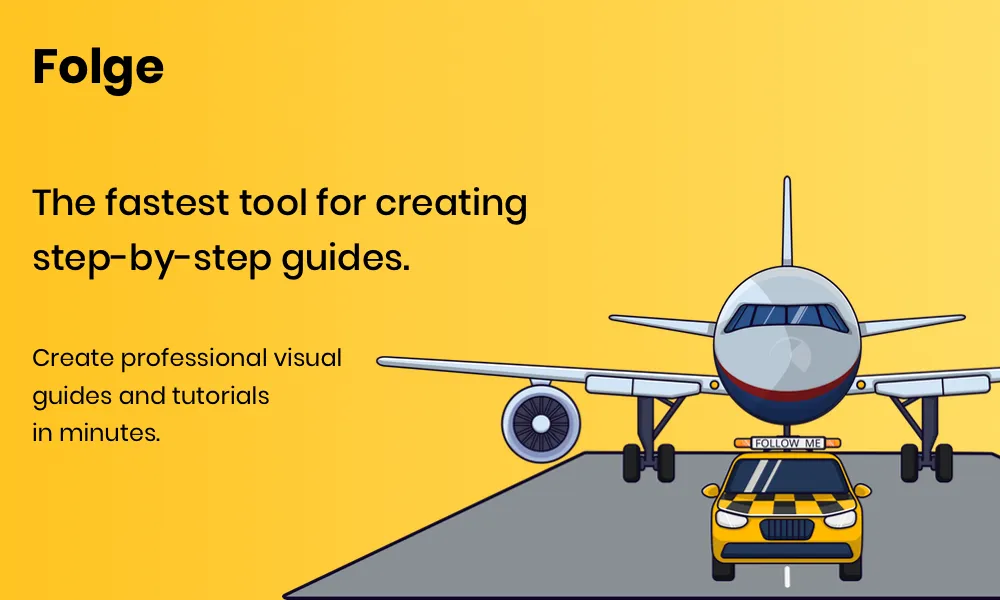 Folge

The fastest tool for creating step-by-step guides.

Create professional visual guides and tutorials in minutes.

FOLLOW ME